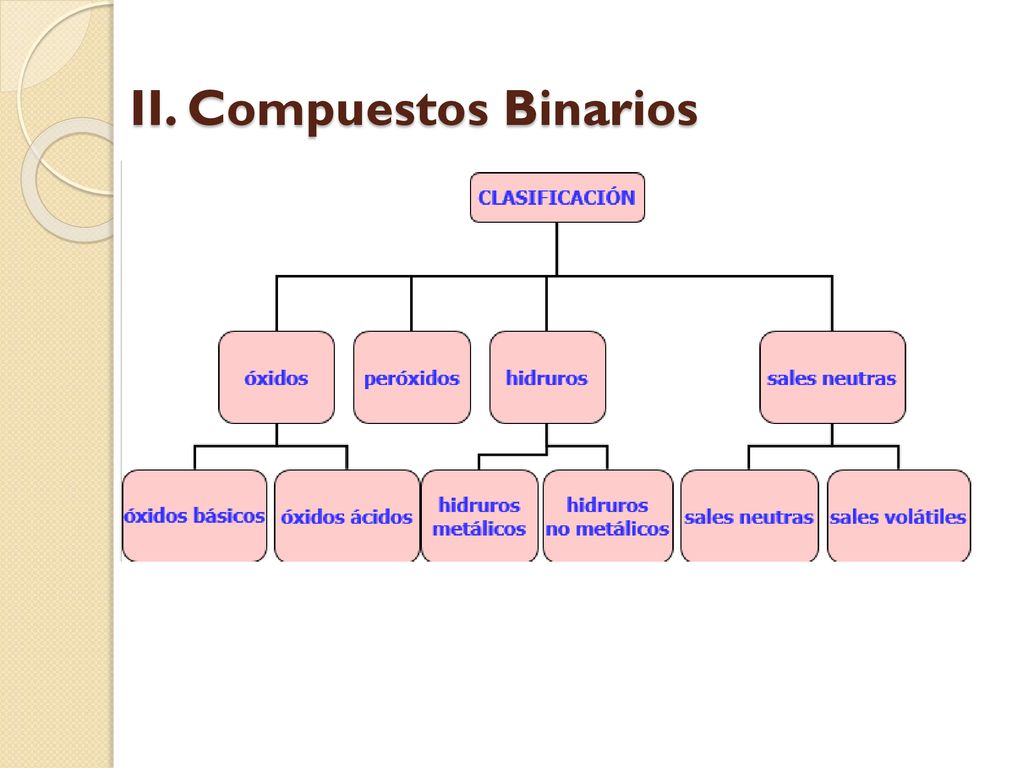 II. Compuestos Binarios

CLASIFICACIÓN

óxidos

peróxidos

hidruros

sales neutras

óxidos básicos

óxidos ácidos

hidruros metálicos

hidruros no metálicos

sales neutras

sales volátiles